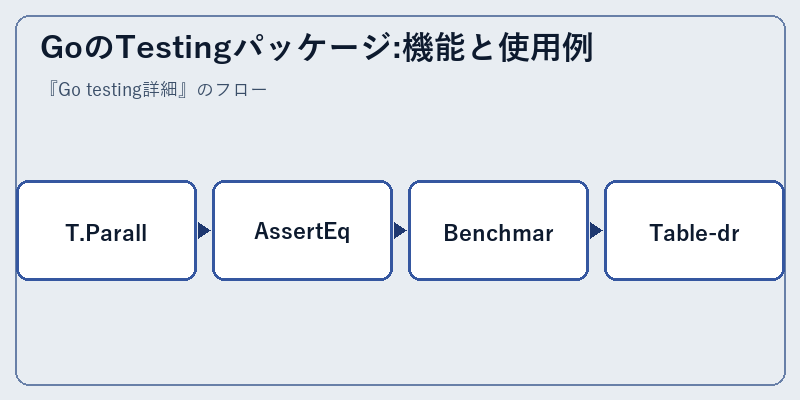 GoのTestingパッケージ:機能と使用例

『Go testing詳細』のフロー

T.Parall

AssertEq

Benchmar

Table-dr